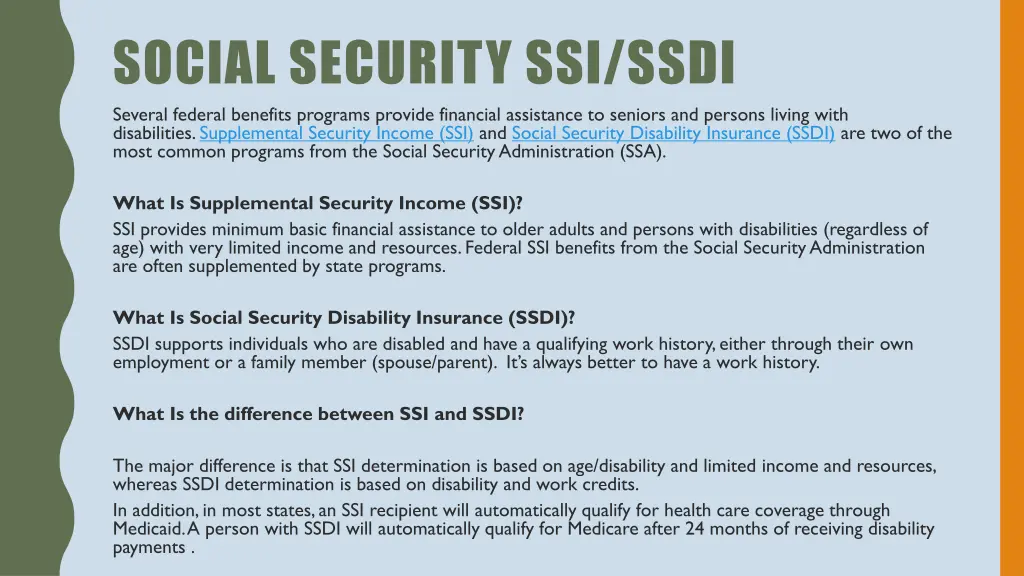 SOCIAL SECURITY SSI/SSDI

Several federal benefits programs provide financial assistance to seniors and persons living with disabilities. Supplemental Security Income (SSI) and Social Security Disability Insurance (SSDI) are two of the most common programs from the Social Security Administration (SSA).

What Is Supplemental Security Income (SSI)?
SSI provides minimum basic financial assistance to older adults and persons with disabilities (regardless of age) with very limited income and resources. Federal SSI benefits from the Social Security Administration are often supplemented by state programs.

What Is Social Security Disability Insurance (SSDI)?
SSDI supports individuals who are disabled and have a qualifying work history, either through their own employment or a family member (spouse/parent). It's always better to have a work history.

What Is the difference between SSI and SSDI?

The major difference is that SSI determination is based on age/disability and limited income and resources, whereas SSDI determination is based on disability and work credits.
In addition, in most states, an SSI recipient will automatically qualify for health care coverage through Medicaid. A person with SSDI will automatically qualify for Medicare after 24 months of receiving disability payments .